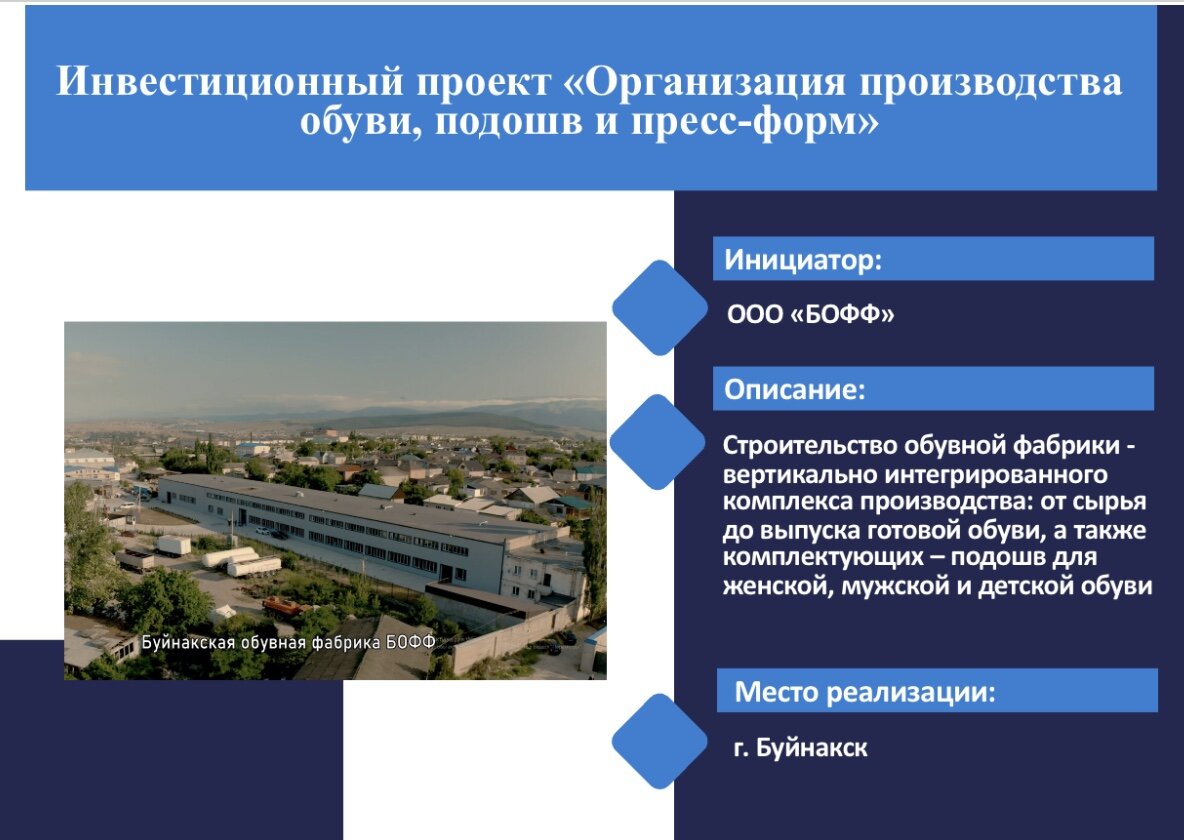 Инвестиционный проект «Организация производства обуви, подошв и пресс-форм»

Буйнакская обувная фабрика БОФФ

Инициатор:

ООО «БОФФ»

Описание:

Строительство обувной фабрики - вертикально интегрированного комплекса производства: от сырья до выпуска готовой обуви, а также комплектующих – подошв для женской, мужской и детской обуви

Место реализации:

г. Буйнакск